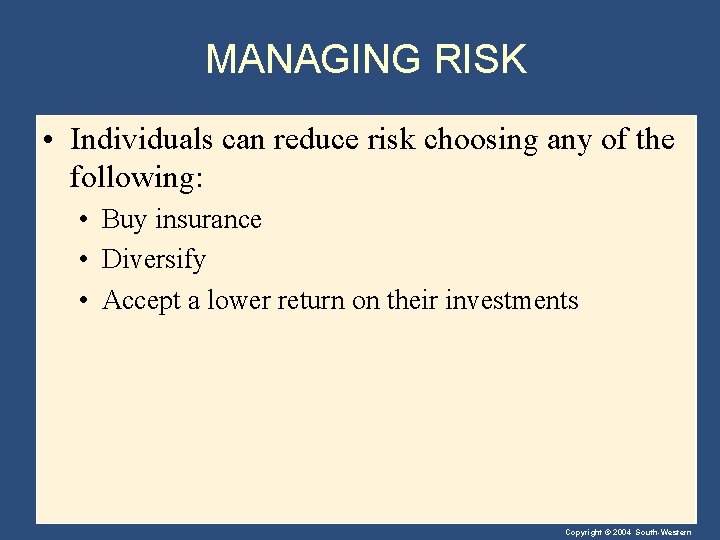 MANAGING RISK

• Individuals can reduce risk choosing any of the following:
  • Buy insurance
  • Diversify
  • Accept a lower return on their investments

Copyright © 2004 South-Western